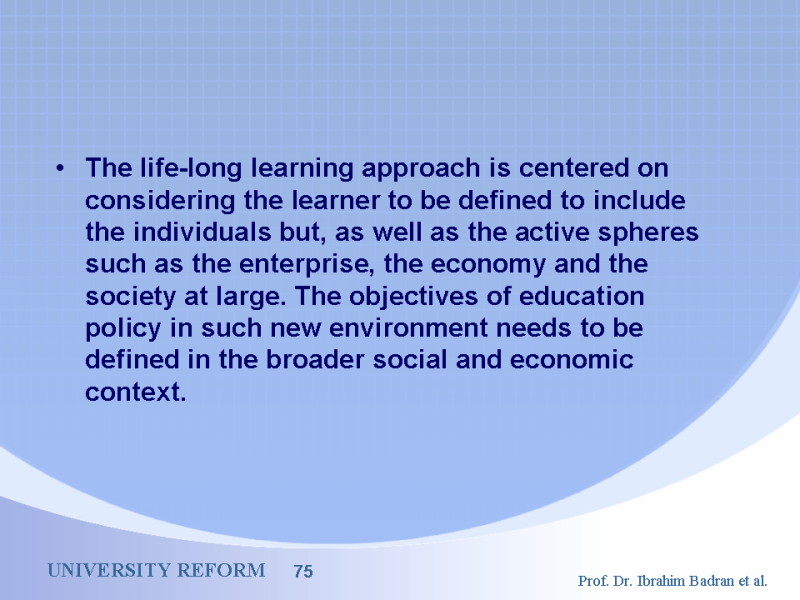 • The life-long learning approach is centered on considering the learner to be defined to include the individuals but, as well as the active spheres such as the enterprise, the economy and the society at large. The objectives of education policy in such new environment needs to be defined in the broader social and economic context.

UNIVERSITY REFORM 75

Prof. Dr. Ibrahim Badran et al.